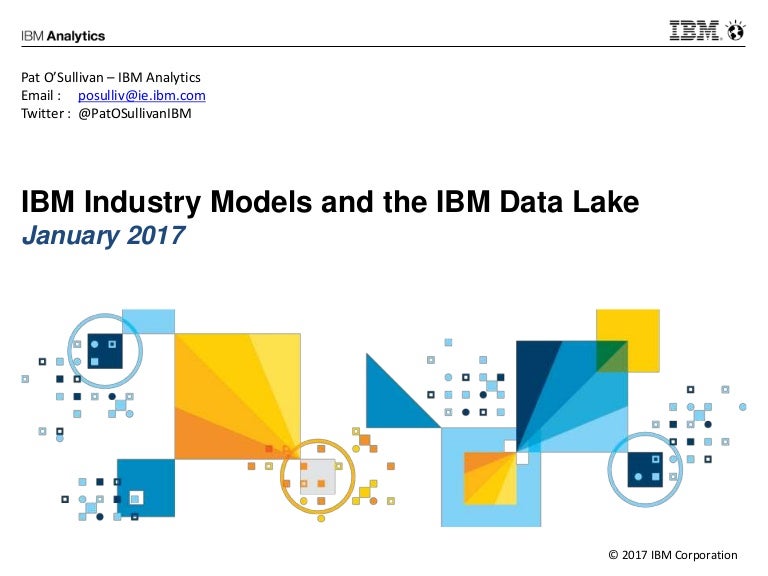 IBM Analytics

IBM

Pat O'Sullivan – IBM Analytics
Email : posulliv@ie.ibm.com
Twitter : @PatOSullivanIBM

IBM Industry Models and the IBM Data Lake
January 2017

© 2017 IBM Corporation